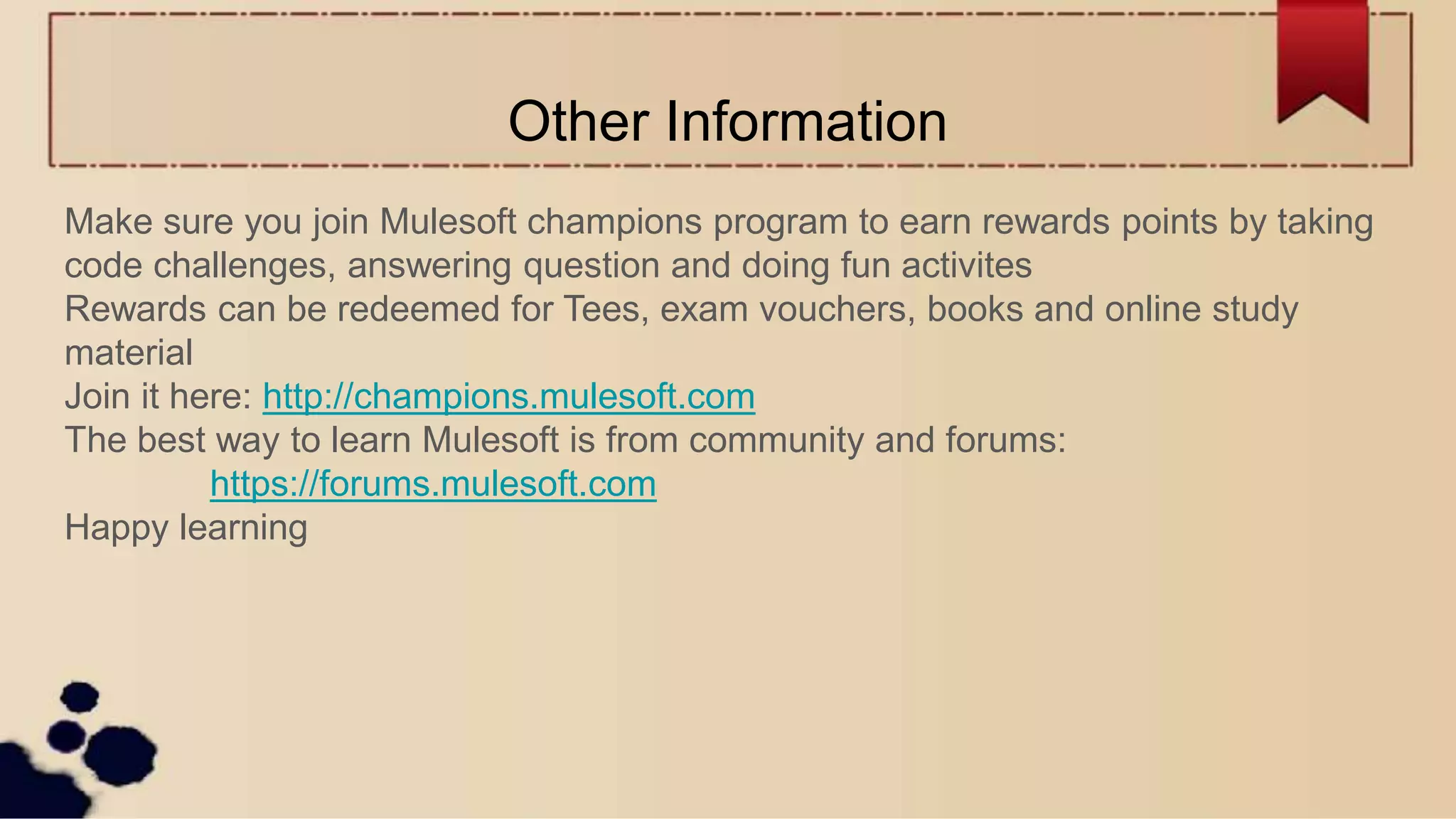 Other Information

Make sure you join Mulesoft champions program to earn rewards points by taking code challenges, answering question and doing fun activites

Rewards can be redeemed for Tees, exam vouchers, books and online study material

Join it here: http://champions.mulesoft.com

The best way to learn Mulesoft is from community and forums: https://forums.mulesoft.com

Happy learning